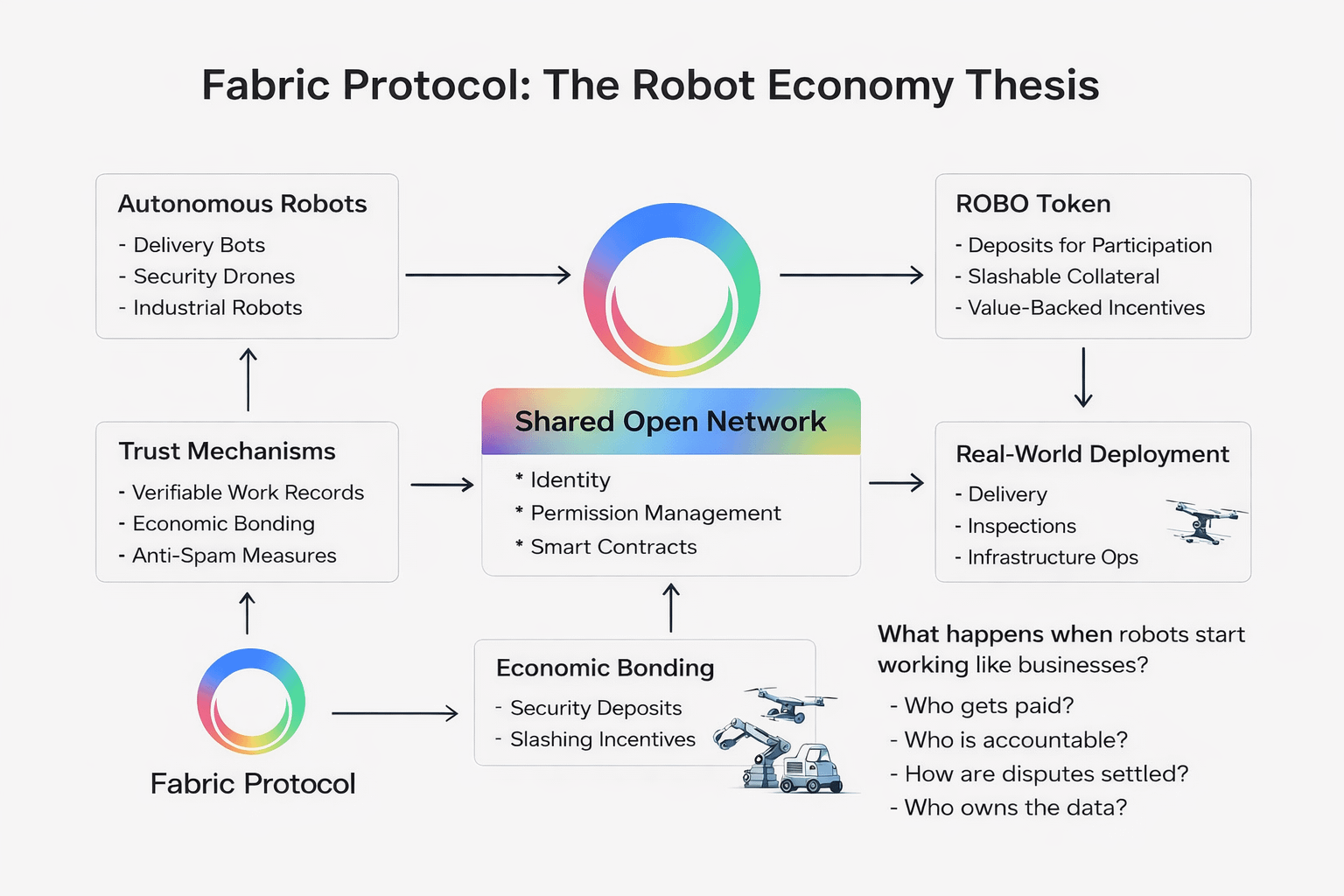 Fabric Protocol: The Robot Economy Thesis

Autonomous Robots
- Delivery Bots
- Security Drones
- Industrial Robots

ROBO Token
- Deposits for Participation
- Slashable Collateral
- Value-Backed Incentives

Trust Mechanisms
- Verifiable Work Records
- Economic Bonding
- Anti-Spam Measures

Shared Open Network
* Identity
* Permission Management
* Smart Contracts

Real-World Deployment
- Delivery
- Inspections
- Infrastructure Ops

Fabric Protocol

Economic Bonding
- Security Deposits
- Slashing Incentives

What happens when robots start working like businesses?
- Who gets paid?
- Who is accountable?
- How are disputes settled?
- Who owns the data?